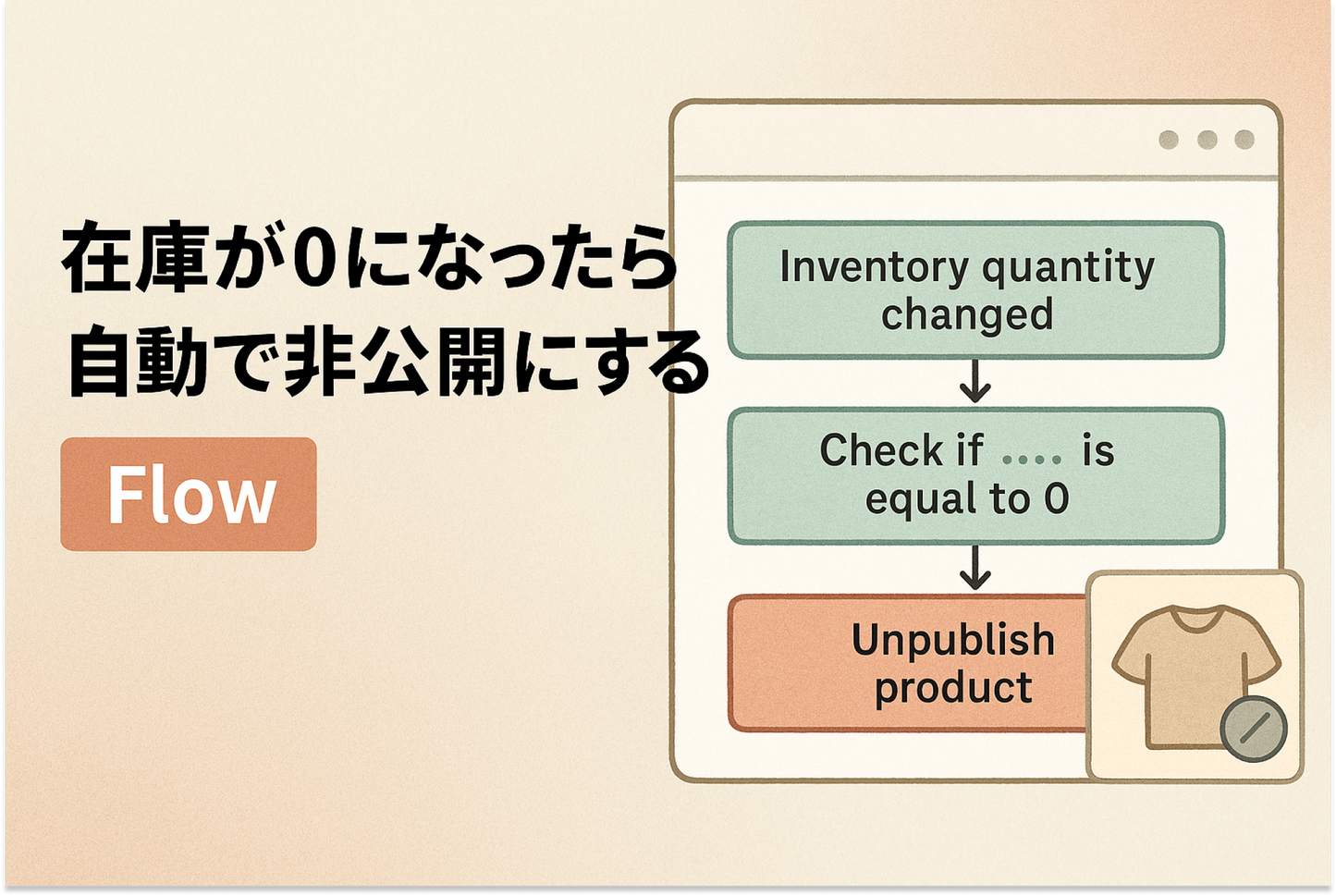 在庫が0になったら
自動で非公開にする

Flow

Inventory quantity changed

Check if .... is equal to 0

Unpublish product